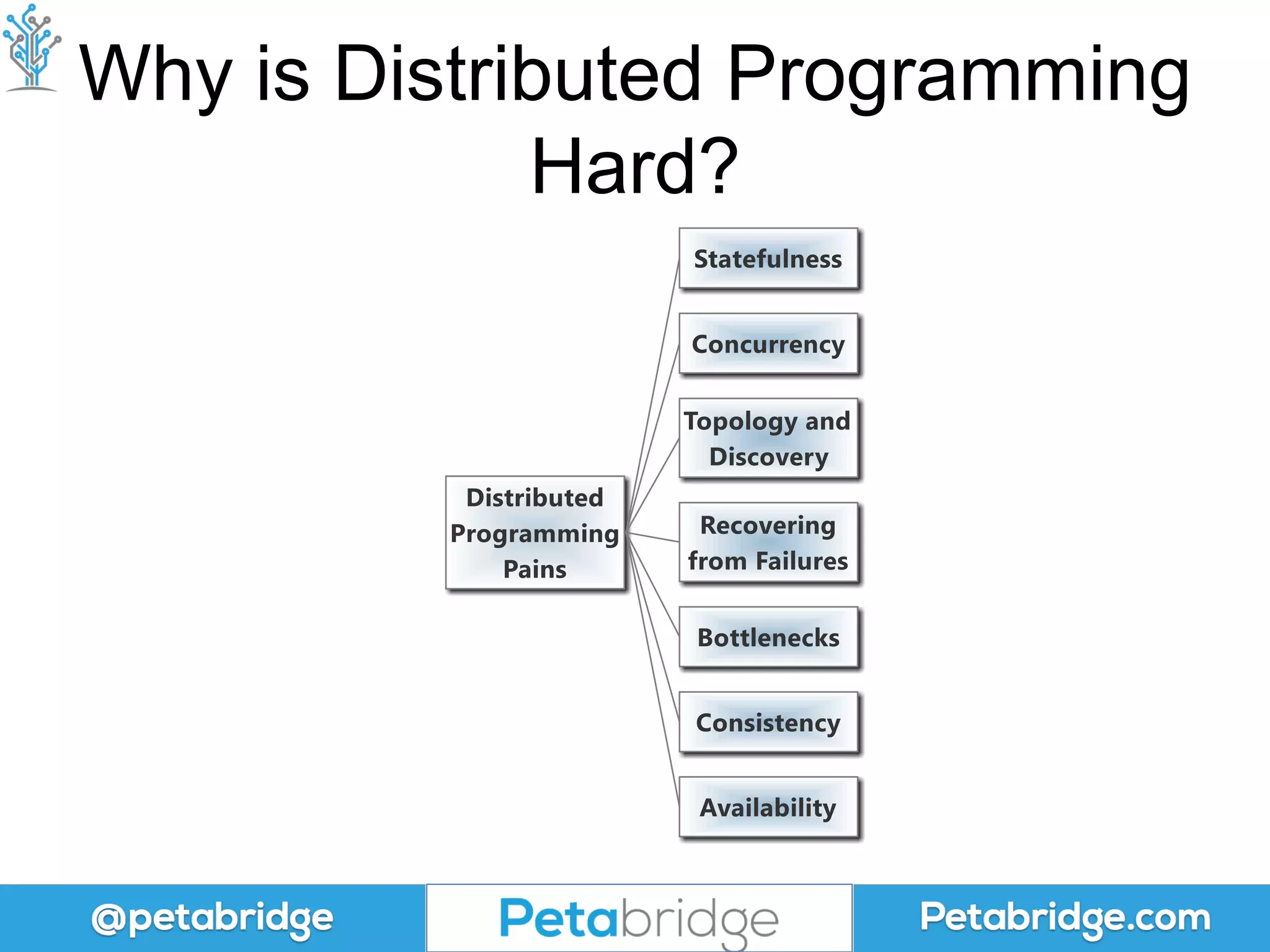 Why is Distributed Programming Hard?

Distributed Programming Pains

Statefulness

Concurrency

Topology and Discovery

Recovering from Failures

Bottlenecks

Consistency

Availability

@petabridge

Petabridge

Petabridge.com